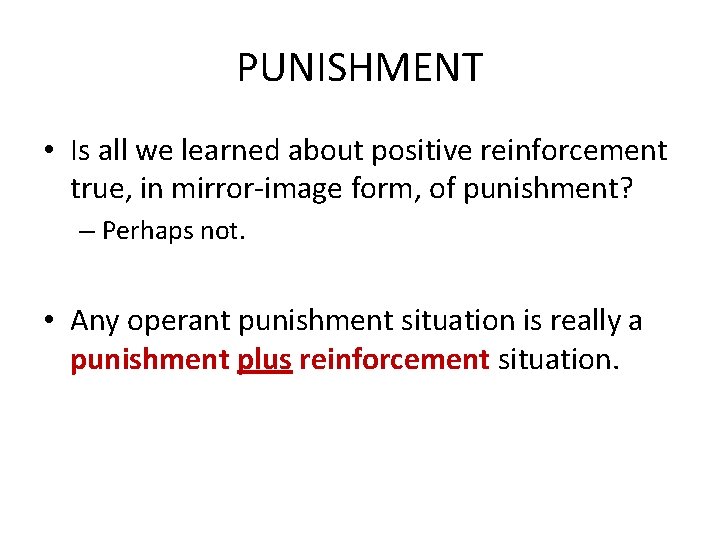 PUNISHMENT

• Is all we learned about positive reinforcement true, in mirror-image form, of punishment?

– Perhaps not.

• Any operant punishment situation is really a punishment plus reinforcement situation.